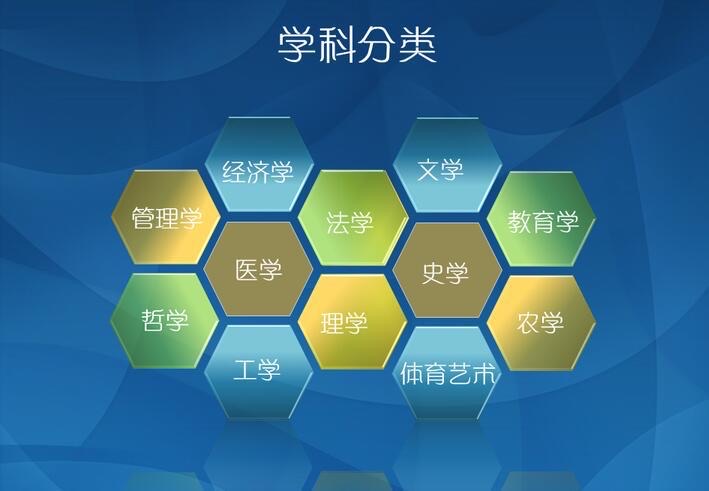 学科分类

经济学

文学

管理学

法学

教育学

医学

史学

哲学

理学

农学

工学

体育艺术